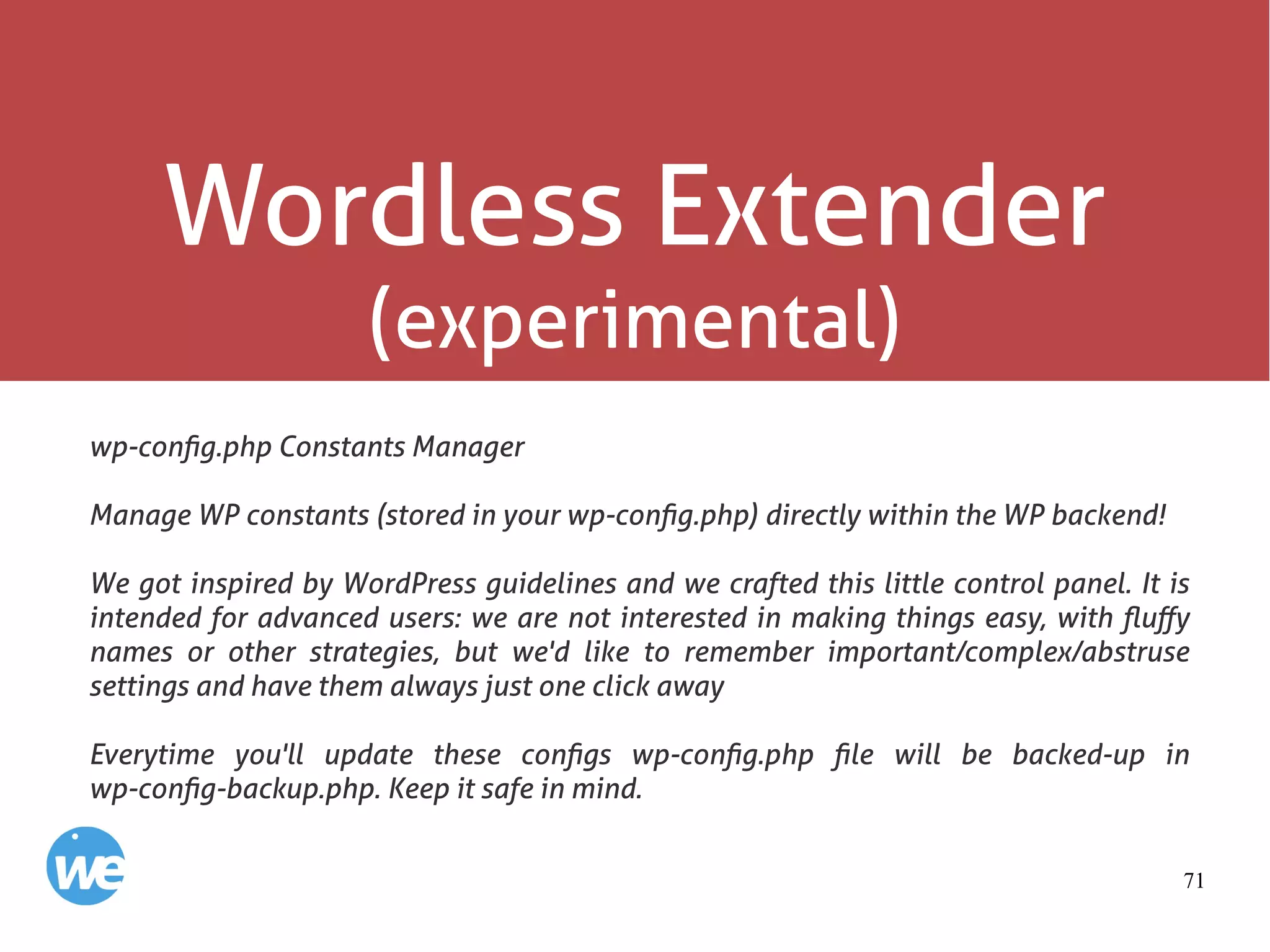 Wordless Extender
(experimental)

wp-config.php Constants Manager

Manage WP constants (stored in your wp-config.php) directly within the WP backend!

We got inspired by WordPress guidelines and we crafted this little control panel. It is intended for advanced users: we are not interested in making things easy, with fluffy names or other strategies, but we'd like to remember important/complex/abstruse settings and have them always just one click away

Everytime you'll update these configs wp-config.php file will be backed-up in wp-config-backup.php. Keep it safe in mind.

we

71